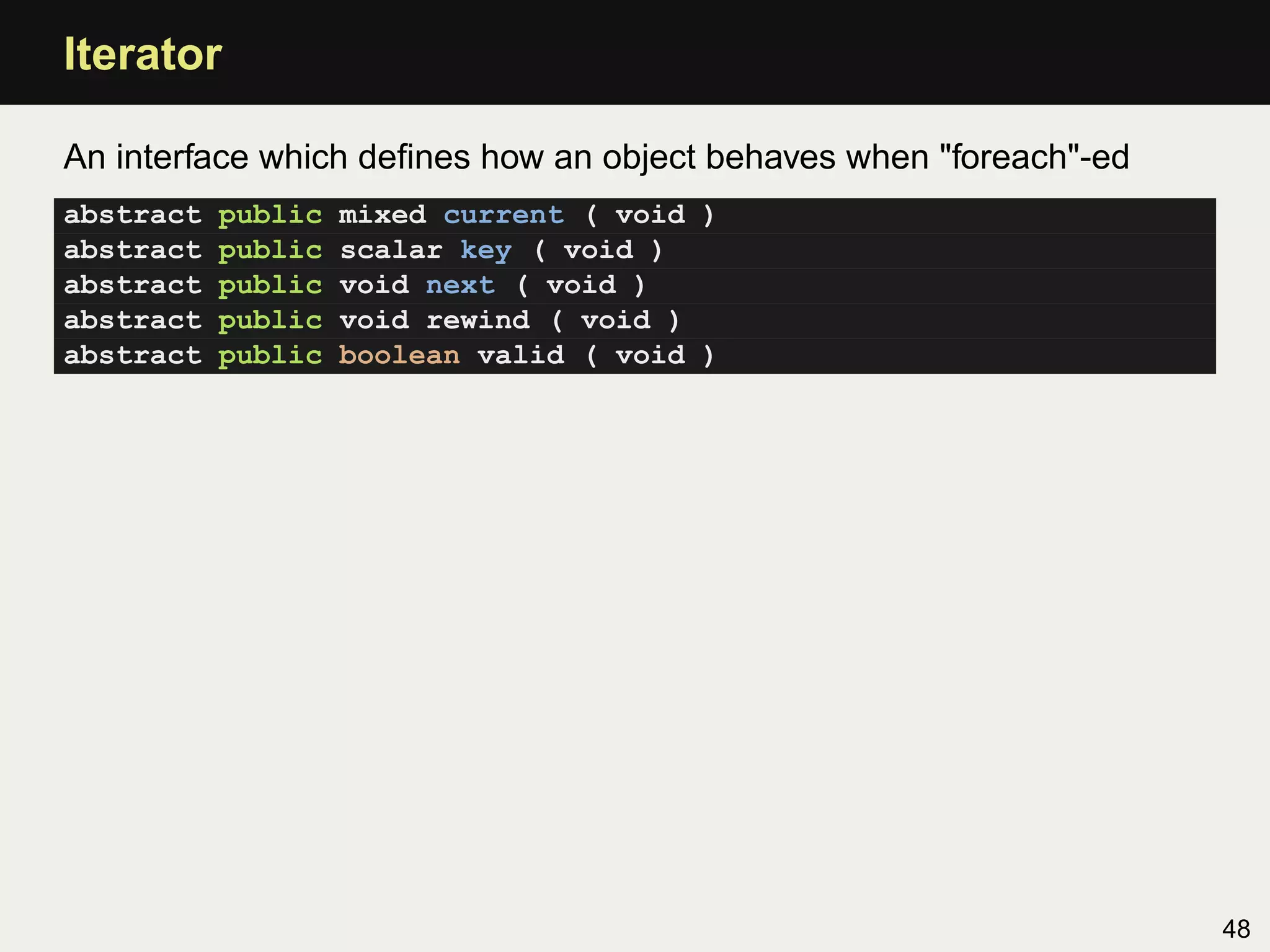 Iterator

An interface which defines how an object behaves when "foreach"-ed

abstract public mixed current ( void )
abstract public scalar key ( void )
abstract public void next ( void )
abstract public void rewind ( void )
abstract public boolean valid ( void )

48